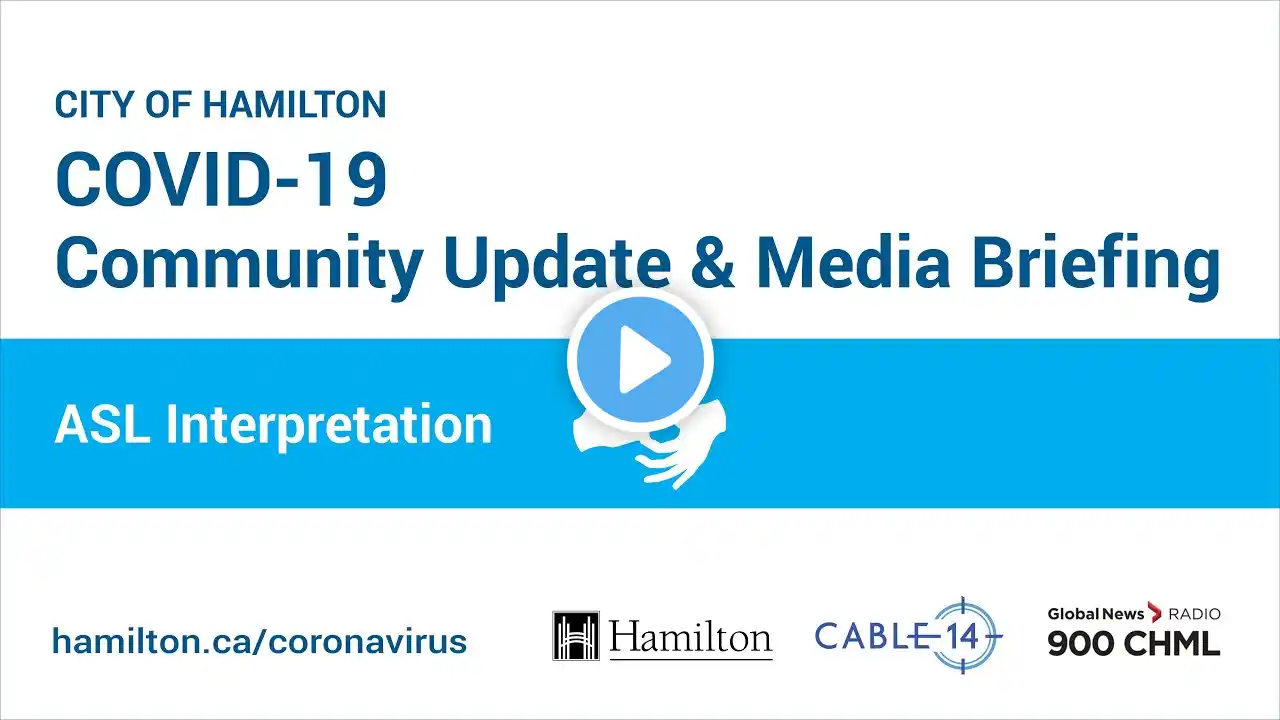 CITY OF HAMILTON
COVID-19
Community Update & Media Briefing

ASL Interpretation

hamilton.ca/coronavirus

Hamilton

CABLE 14

Global News RADIO
900 CHML